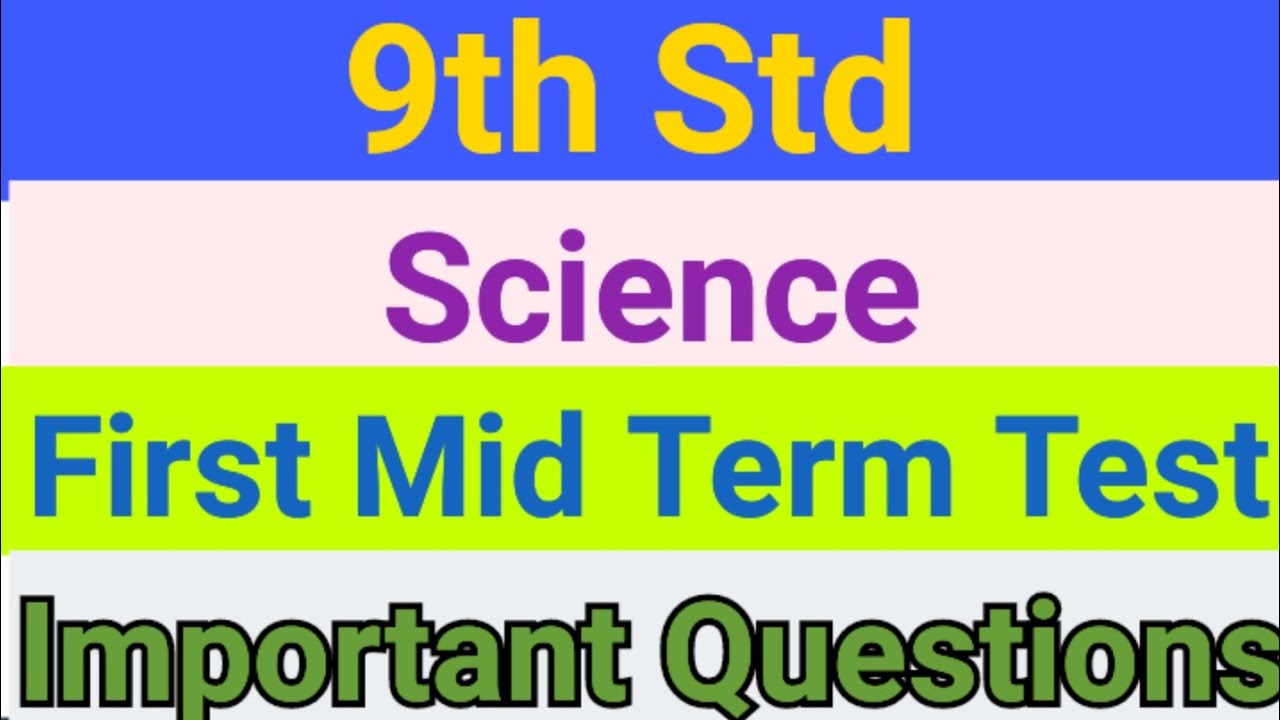 9th Std

Science

First Mid Term Test

Important Questions